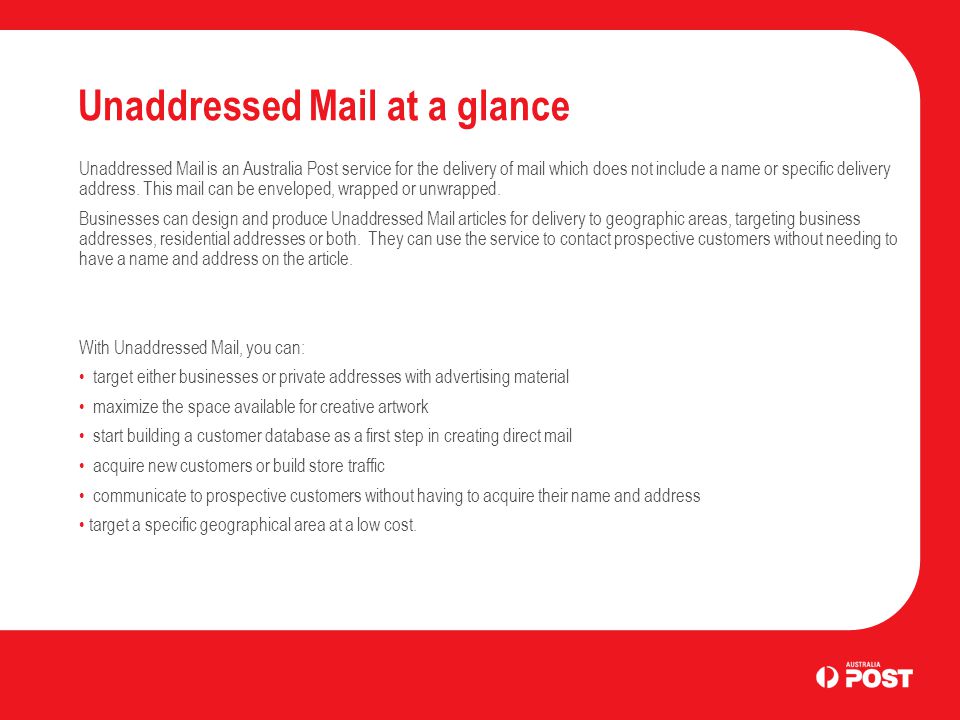 Unaddressed Mail at a glance

Unaddressed Mail is an Australia Post service for the delivery of mail which does not include a name or specific delivery address. This mail can be enveloped, wrapped or unwrapped.

Businesses can design and produce Unaddressed Mail articles for delivery to geographic areas, targeting business addresses, residential addresses or both. They can use the service to contact prospective customers without needing to have a name and address on the article.

With Unaddressed Mail, you can:
• target either businesses or private addresses with advertising material
• maximize the space available for creative artwork
• start building a customer database as a first step in creating direct mail
• acquire new customers or build store traffic
• communicate to prospective customers without having to acquire their name and address
• target a specific geographical area at a low cost.

AUSTRALIA POST